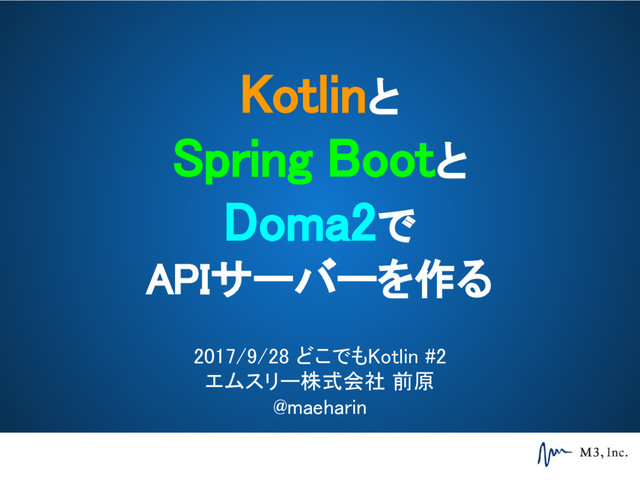 Kotlinと
Spring Bootと
Doma2で
APIサーバーを作る

2017/9/28 どこでもKotlin #2
エムスリー株式会社 前原
@maeharin

M3, Inc.